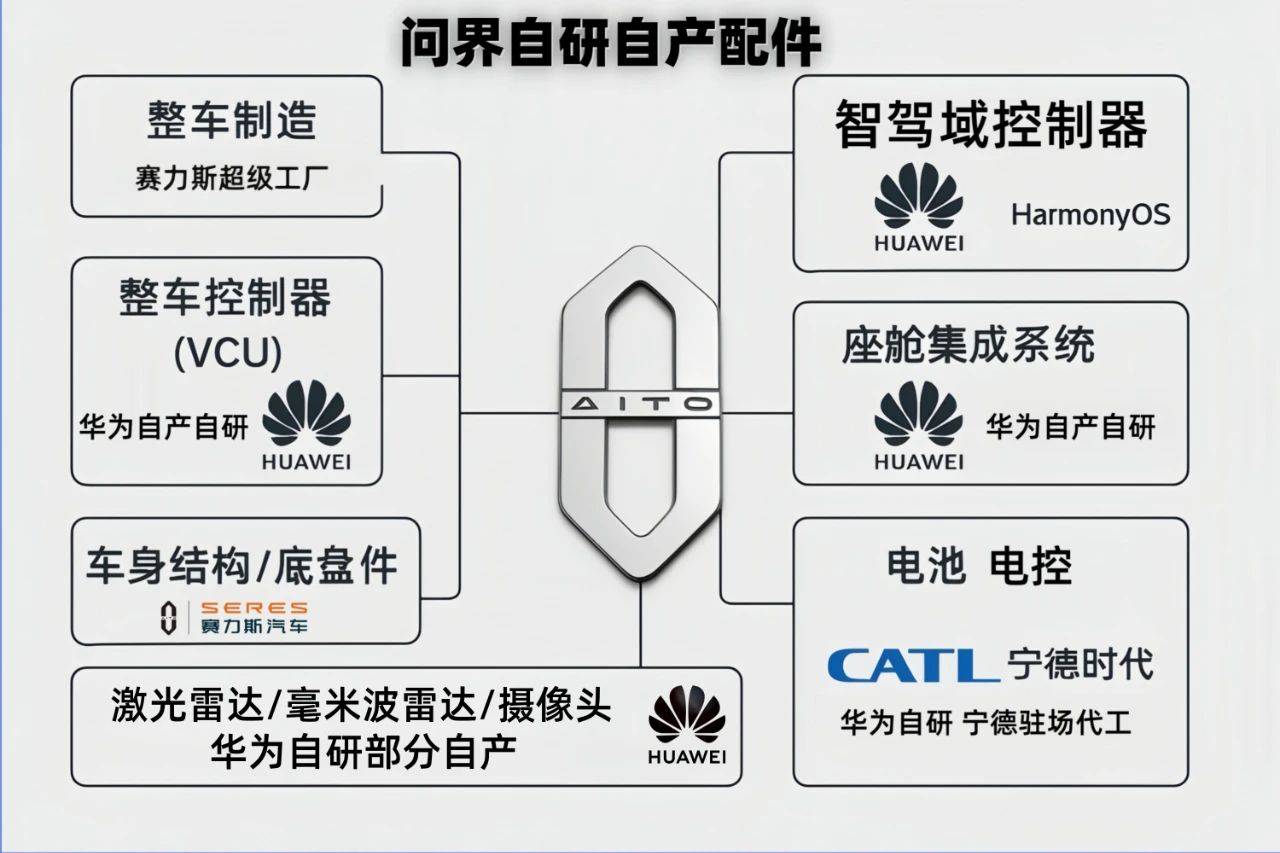 问界自研自产配件

整车制造
赛力斯超级工厂

整车控制器
(VCU)
华为自产自研
HUAWEI

车身结构/底盘件
SERES
赛力斯汽车

激光雷达/毫米波雷达/摄像头
华为自研部分自产
HUAWEI

AITO

智驾域控制器
HUAWEI
HarmonyOS

座舱集成系统
HUAWEI
华为自产自研

电池 电控
CATL 宁德时代
华为自研 宁德驻场代工